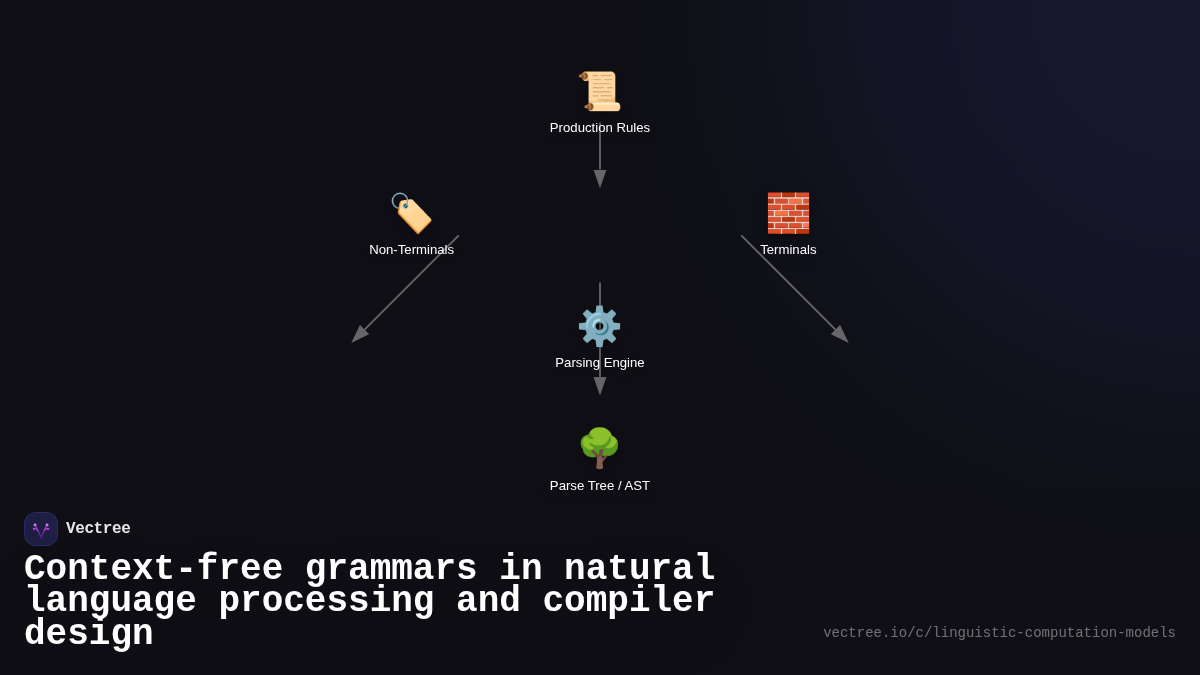 Production Rules

Non-Terminals

Terminals

Parsing Engine

Parse Tree / AST

Vectree

Context-free grammars in natural language processing and compiler design

vectree.io/c/linguistic-computation-models